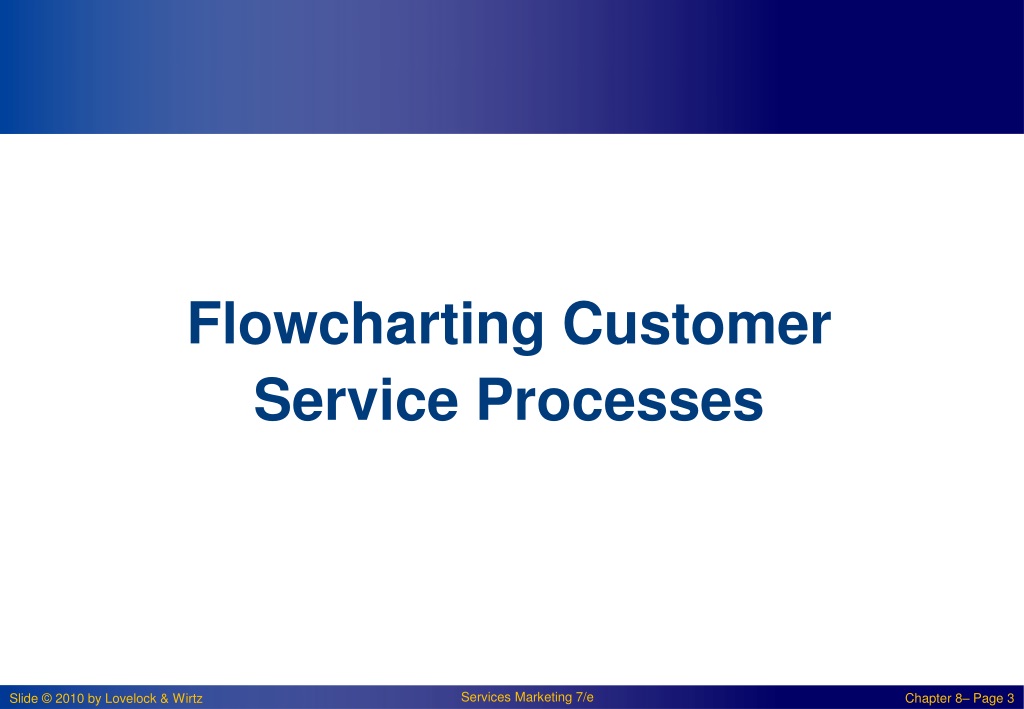 Flowcharting Customer Service Processes

Slide © 2010 by Lovelock & Wirtz

Services Marketing 7/e

Chapter 8– Page 3